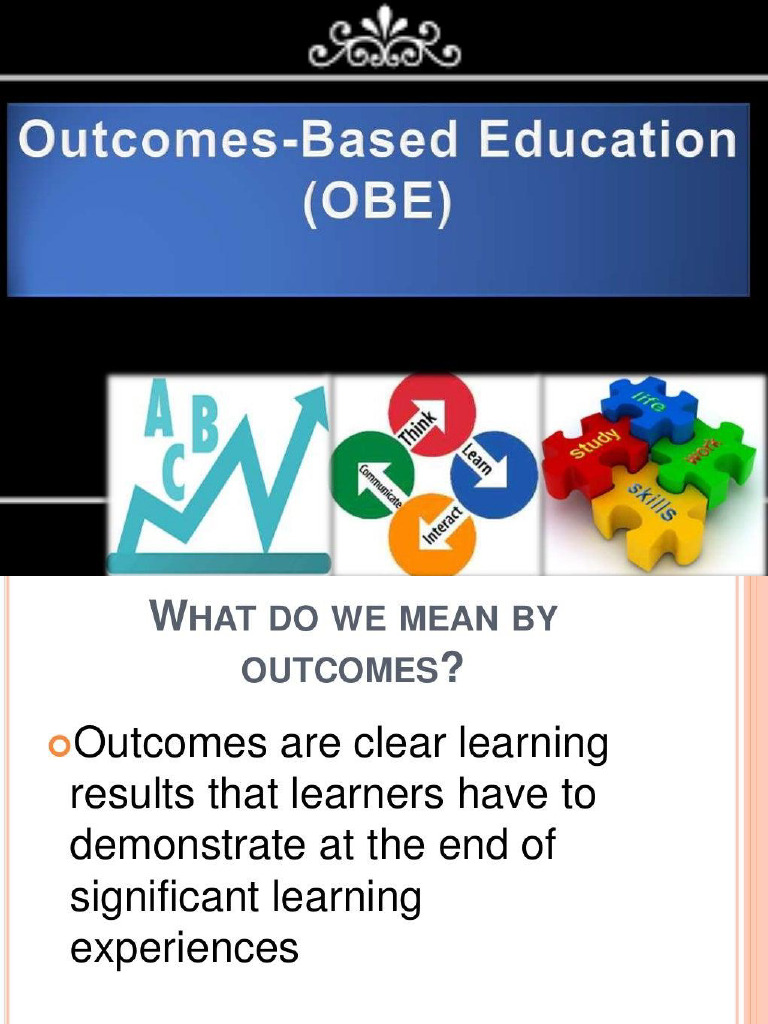 Outcomes-Based Education (OBE)

A B C

Think
Learn
Interact
Communicate

life
study
work
skills

WHAT DO WE MEAN BY OUTCOMES?

Outcomes are clear learning results that learners have to demonstrate at the end of significant learning experiences